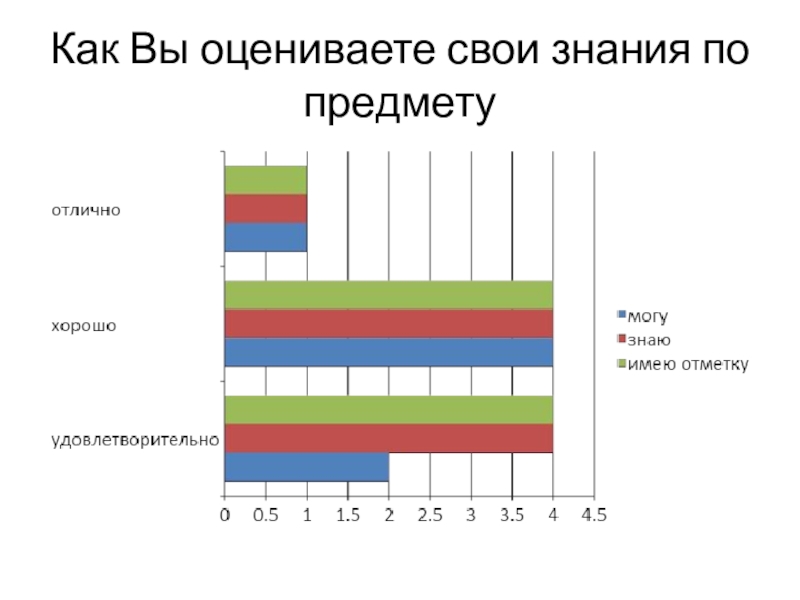 Как Вы оцениваете свои знания по предмету

отлично

хорошо

удовлетворительно

0 0.5 1 1.5 2 2.5 3 3.5 4 4.5

могу
знаю
имею отметку